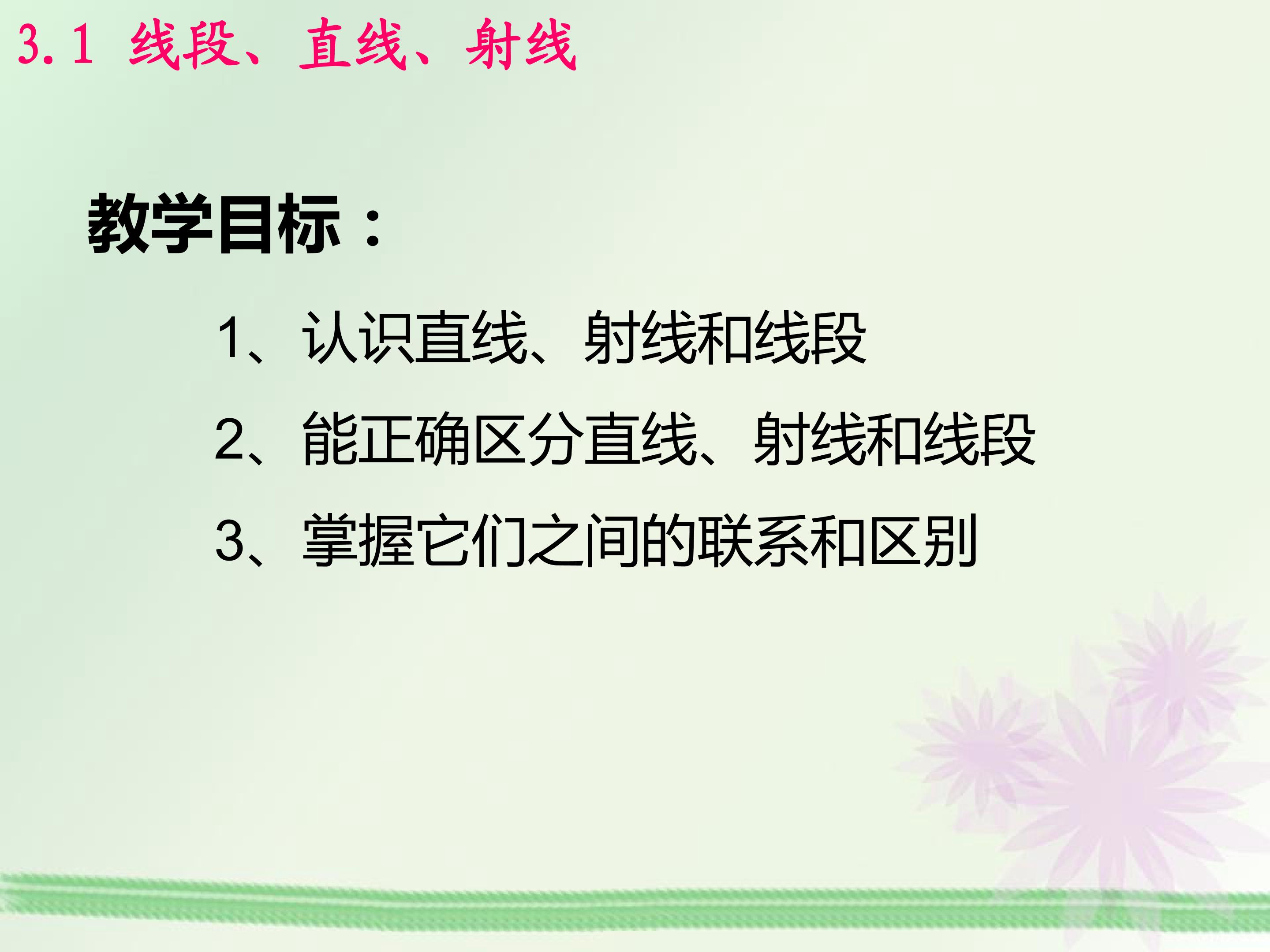 3.1 线段、直线、射线

教学目标：

1、认识直线、射线和线段

2、能正确区分直线、射线和线段

3、掌握它们之间的联系和区别